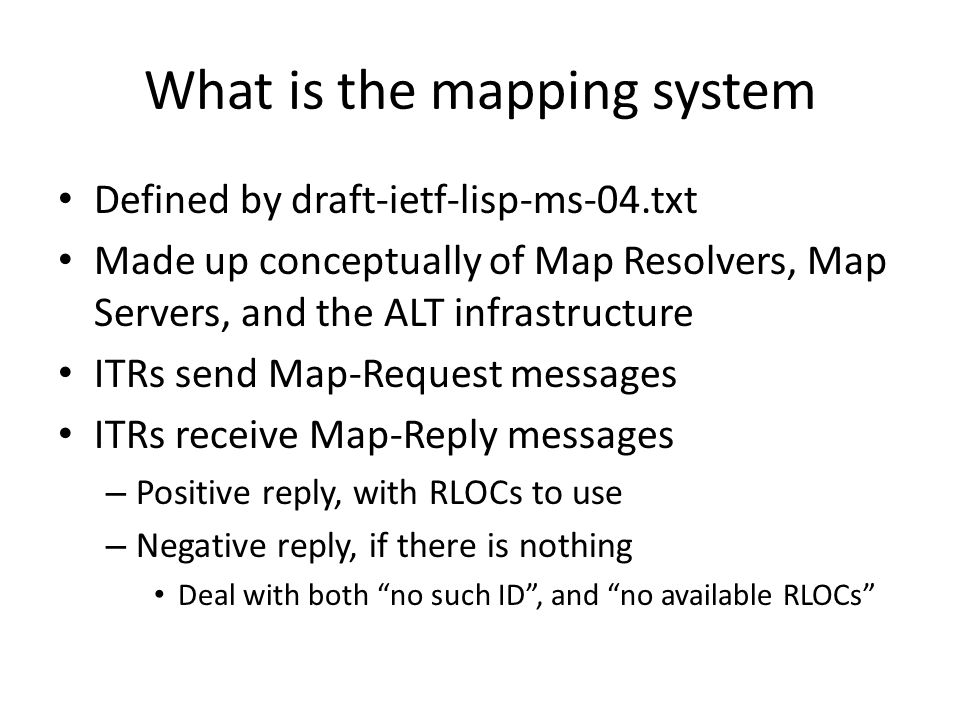 What is the mapping system

• Defined by draft-ietf-lisp-ms-04.txt
• Made up conceptually of Map Resolvers, Map Servers, and the ALT infrastructure
• ITRs send Map-Request messages
• ITRs receive Map-Reply messages
– Positive reply, with RLOCs to use
– Negative reply, if there is nothing
• Deal with both “no such ID”, and “no available RLOCs”